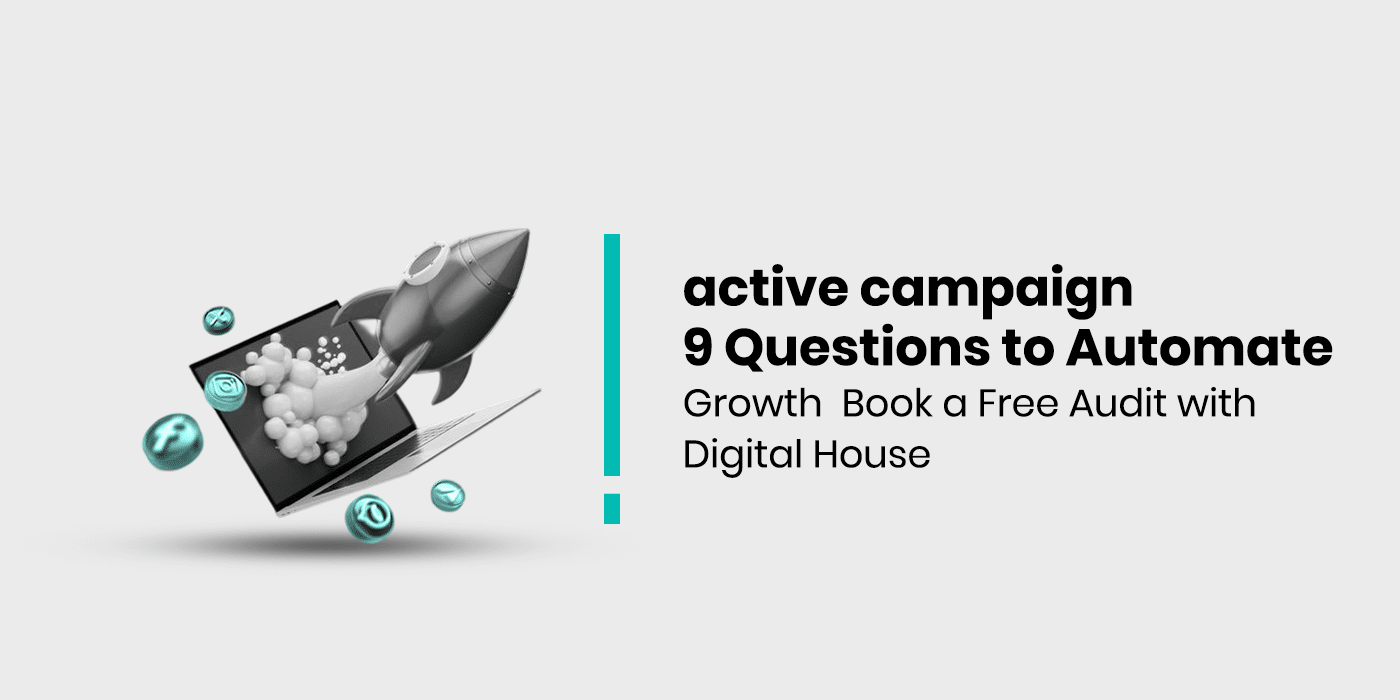 active campaign
9 Questions to Automate
Growth  Book a Free Audit with Digital House